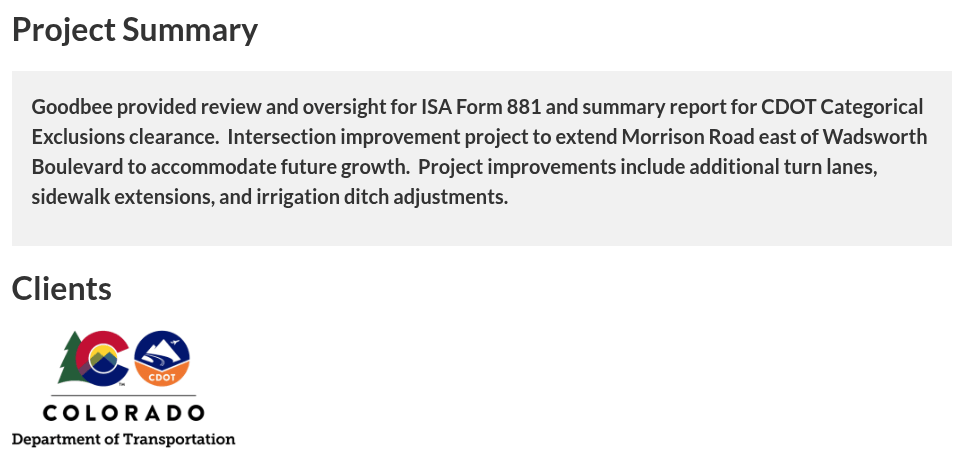 Project Summary

Goodbee provided review and oversight for ISA Form 881 and summary report for CDOT Categorical Exclusions clearance. Intersection improvement project to extend Morrison Road east of Wadsworth Boulevard to accommodate future growth. Project improvements include additional turn lanes, sidewalk extensions, and irrigation ditch adjustments.

Clients

CDOT
COLORADO
Department of Transportation